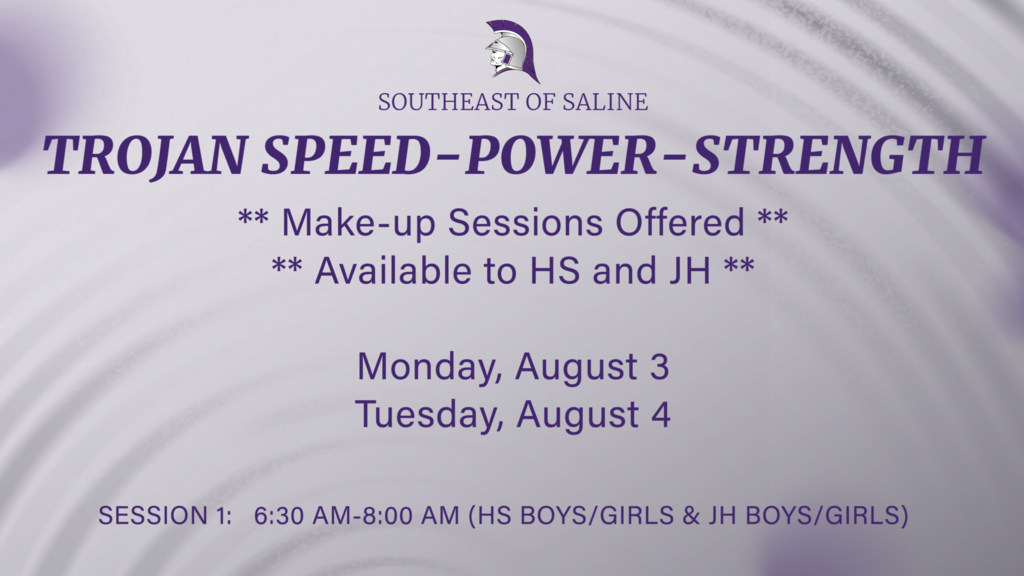 SOUTHEAST OF SALINE

TROJAN SPEED-POWER-STRENGTH

** Make-up Sessions Offered **
** Available to HS and JH **

Monday, August 3
Tuesday, August 4

SESSION 1: 6:30 AM-8:00 AM (HS BOYS/GIRLS & JH BOYS/GIRLS)